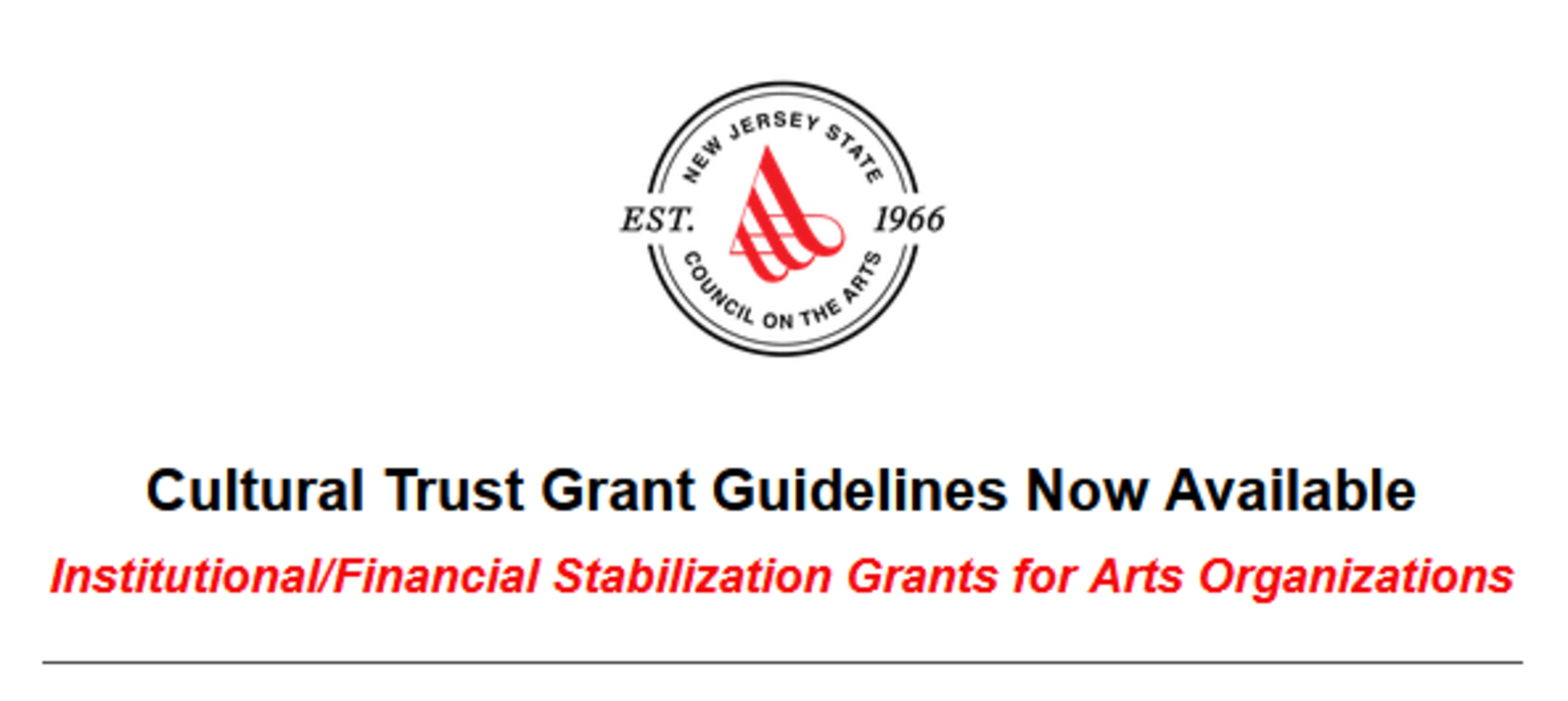 NEW JERSEY STATE
EST. 1966
COUNCIL ON THE ARTS

Cultural Trust Grant Guidelines Now Available

Institutional/Financial Stabilization Grants for Arts Organizations